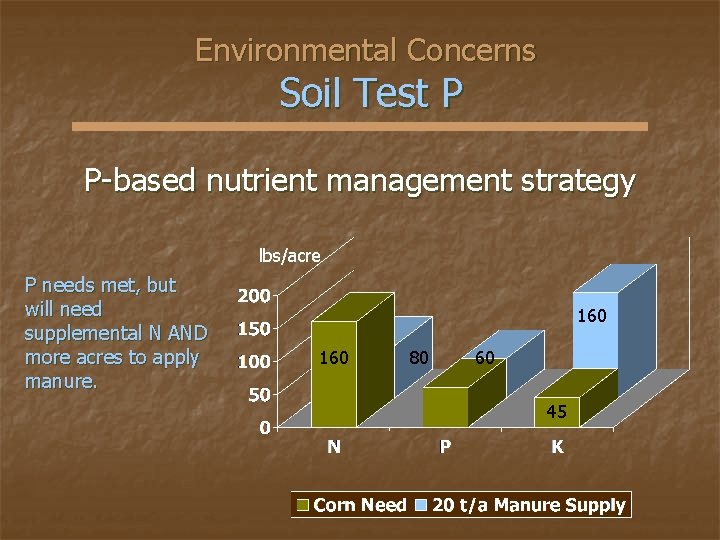 Environmental Concerns
Soil Test P

P-based nutrient management strategy

P needs met, but will need supplemental N AND more acres to apply manure.

lbs/acre
200
150
100
50
0

160
80
60
160
45

N
P
K

Corn Need 20 t/a Manure Supply